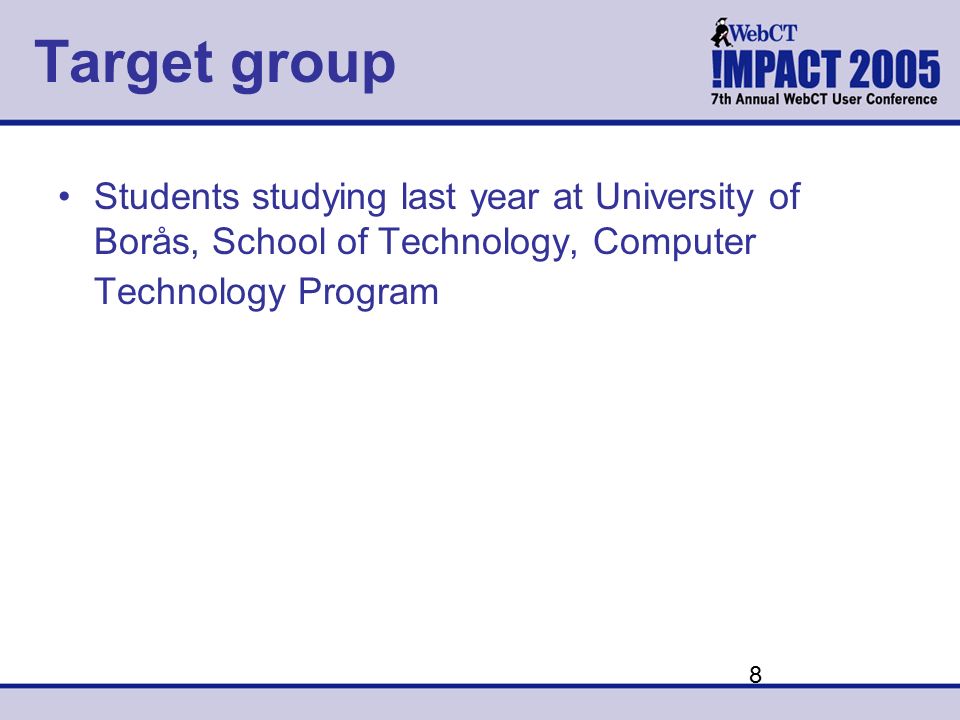 Target group

WebCT
!MPACT 2005
7th Annual WebCT User Conference

• Students studying last year at University of Borås, School of Technology, Computer Technology Program

8